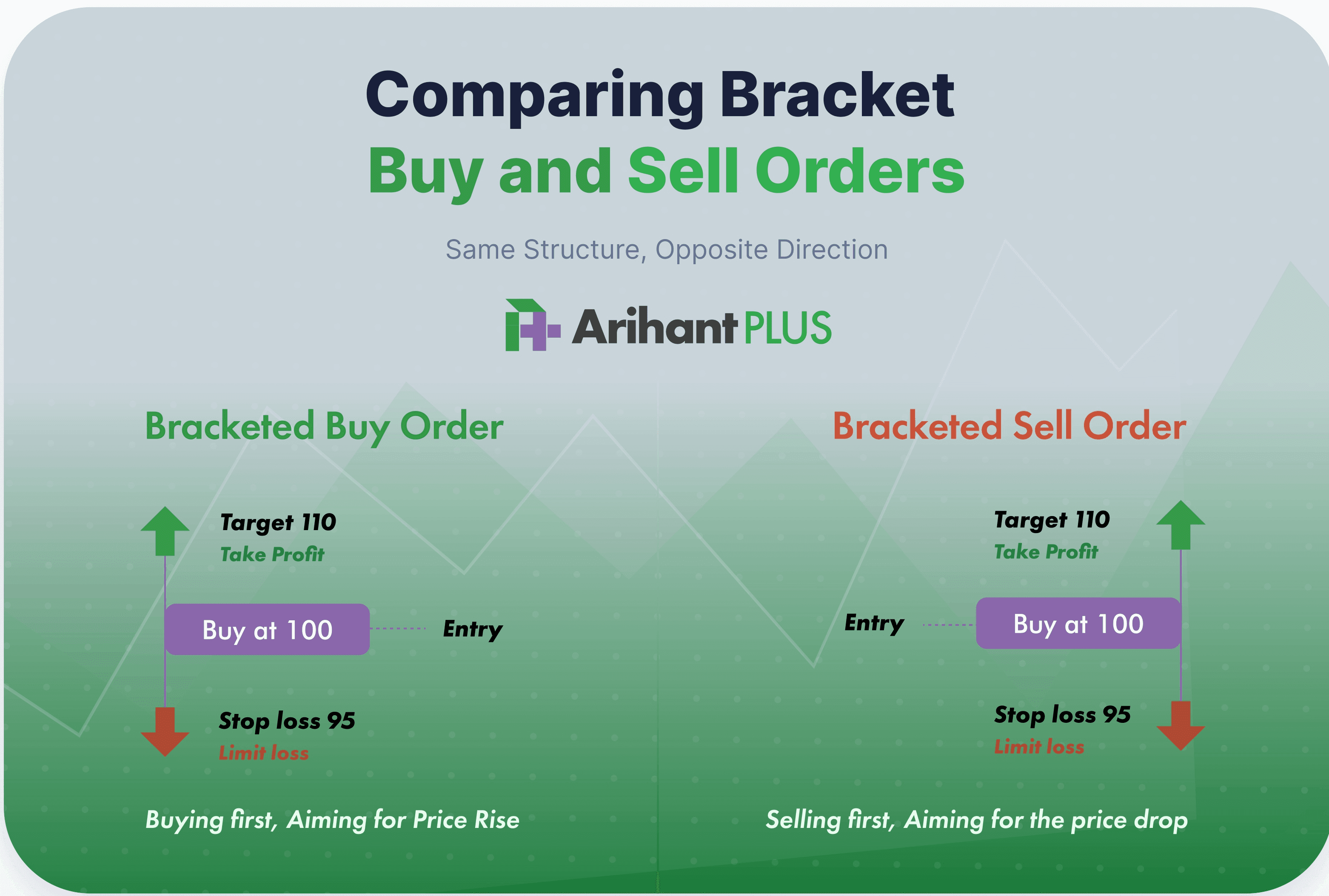 Comparing Bracket
Buy and Sell Orders

Same Structure, Opposite Direction

Arihant PLUS

Bracketed Buy Order

Target 110
Take Profit

Buy at 100

Entry

Stop loss 95
Limit loss

Buying first, Aiming for Price Rise

Bracketed Sell Order

Target 110
Take Profit

Entry

Buy at 100

Stop loss 95
Limit loss

Selling first, Aiming for the price drop